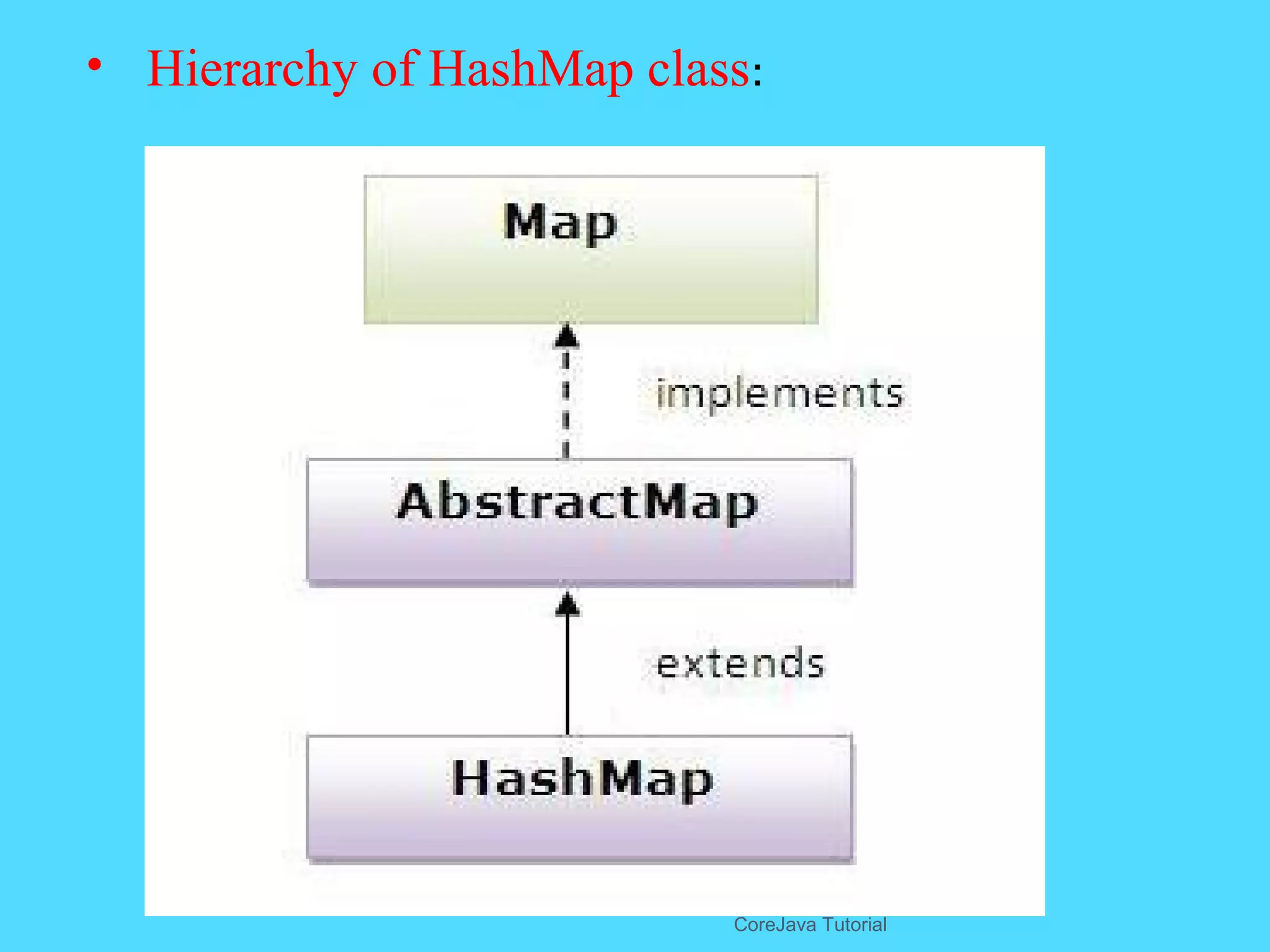 • Hierarchy of HashMap class:

Map

implements

AbstractMap

extends

HashMap

CoreJava Tutorial